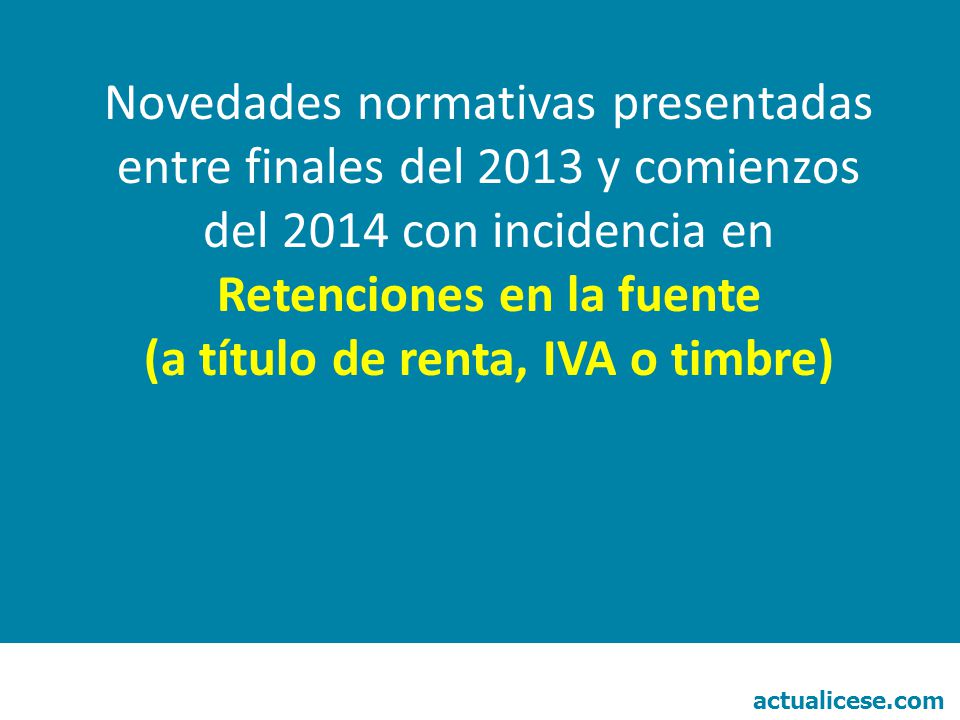 Novedades normativas presentadas entre finales del 2013 y comienzos del 2014 con incidencia en
Retenciones en la fuente
(a título de renta, IVA o timbre)

actualicese.com